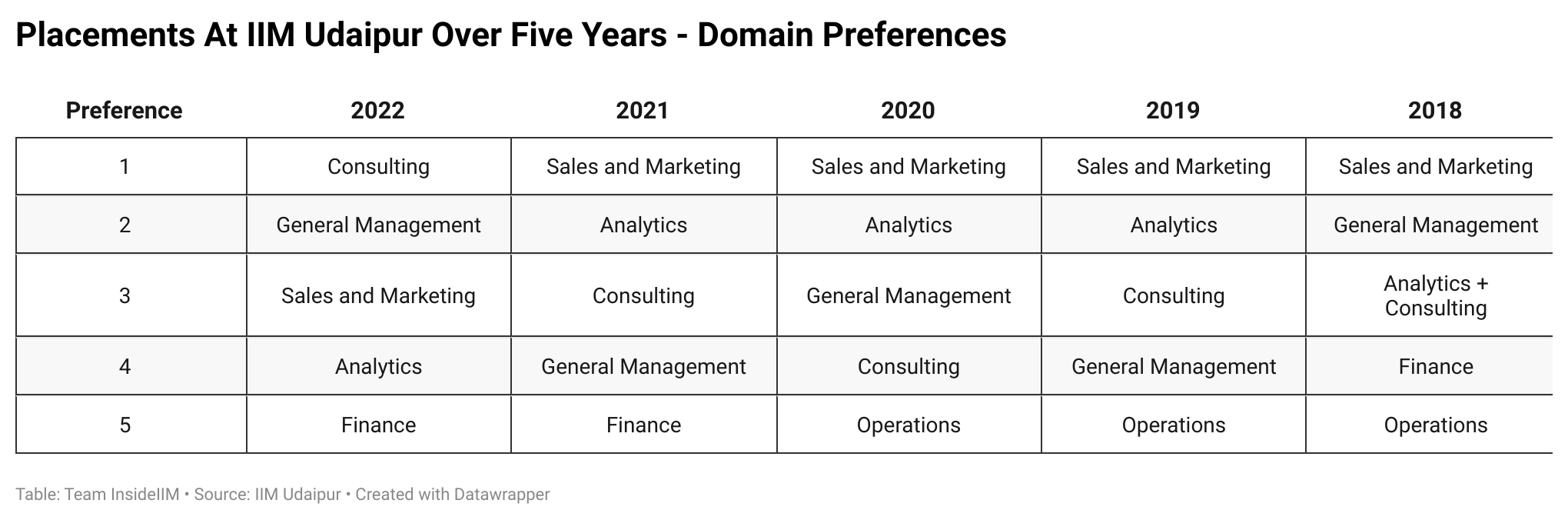 Placements At IIM Udaipur Over Five Years - Domain Preferences

| Preference | 2022 | 2021 | 2020 | 2019 | 2018 |
|---|---|---|---|---|---|
| 1 | Consulting | Sales and Marketing | Sales and Marketing | Sales and Marketing | Sales and Marketing |
| 2 | General Management | Analytics | Analytics | Analytics | General Management |
| 3 | Sales and Marketing | Consulting | General Management | Consulting | Analytics + Consulting |
| 4 | Analytics | General Management | Consulting | General Management | Finance |
| 5 | Finance | Finance | Operations | Operations | Operations |

Table: Team InsideIIM • Source: IIM Udaipur • Created with Datawrapper